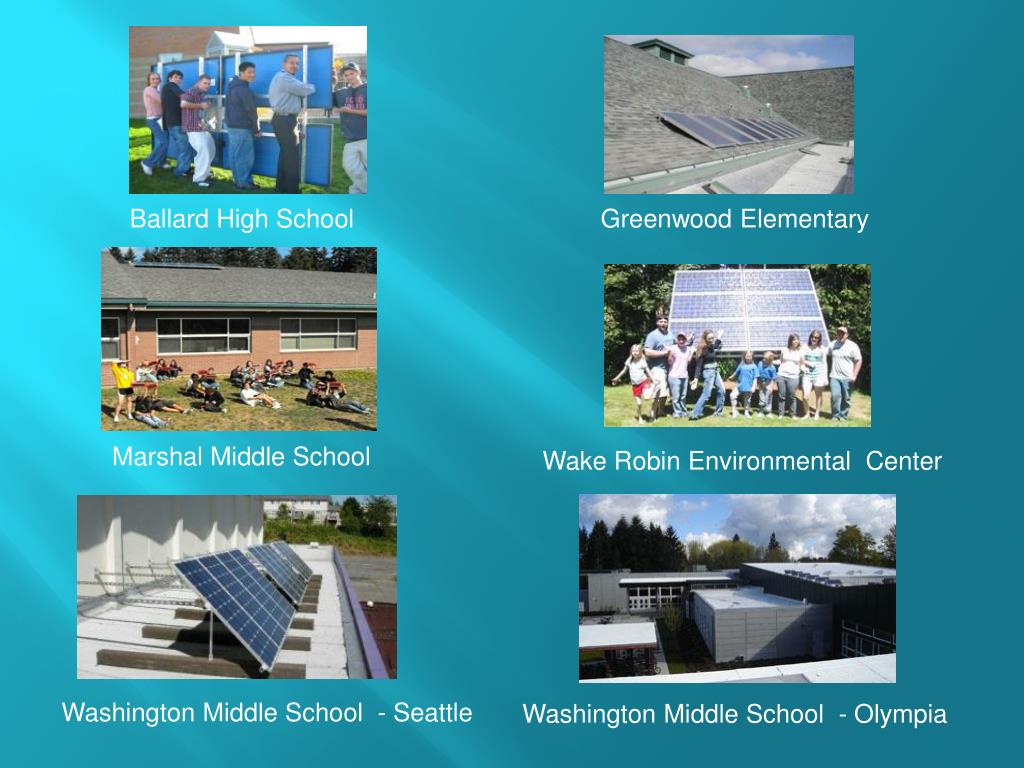 Ballard High School

Greenwood Elementary

Marshal Middle School

Wake Robin Environmental Center

Washington Middle School - Seattle

Washington Middle School - Olympia